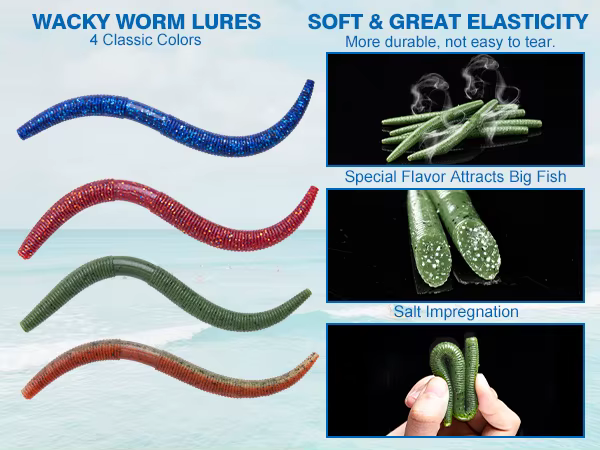 WACKY WORM LURES
4 Classic Colors

SOFT & GREAT ELASTICITY
More durable, not easy to tear.

Special Flavor Attracts Big Fish

Salt Impregnation